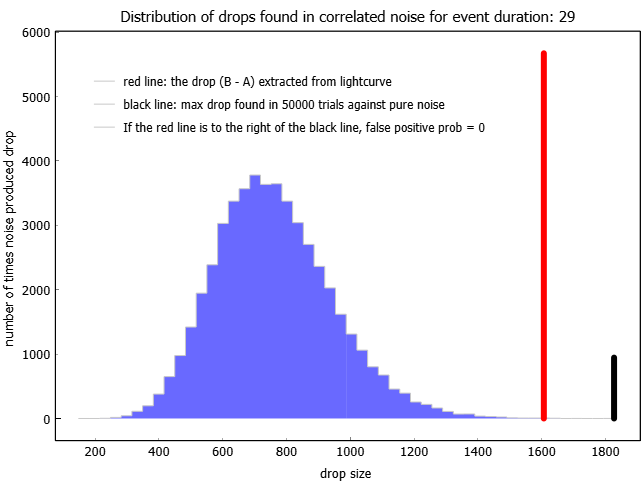 Distribution of drops found in correlated noise for event duration: 29

red line: the drop (B - A) extracted from lightcurve
black line: max drop found in 50000 trials against pure noise
If the red line is to the right of the black line, false positive prob = 0

number of times noise produced drop

6000
5000
4000
3000
2000
1000
0

200 400 600 800 1000 1200 1400 1600 1800

drop size